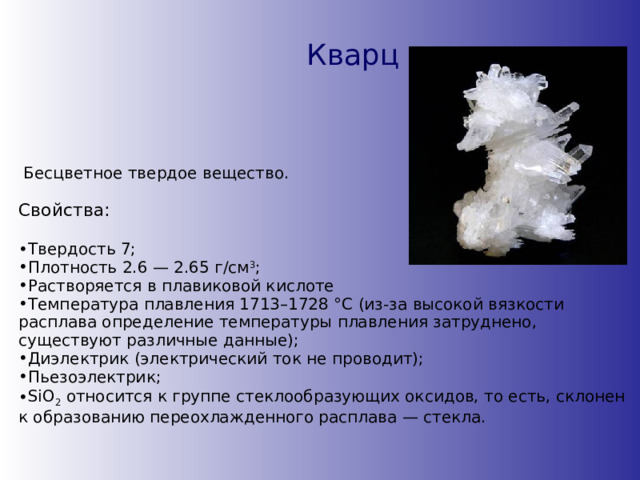 Кварц

Бесцветное твердое вещество.

Свойства:

•Твердость 7;
•Плотность 2.6 — 2.65 г/см$^3$;
•Растворяется в плавиковой кислоте
•Температура плавления 1713–1728 °C (из-за высокой вязкости расплава определение температуры плавления затруднено, существуют различные данные);
•Диэлектрик (электрический ток не проводит);
•Пьезоэлектрик;
•$SiO_2$ относится к группе стеклообразующих оксидов, то есть, склонен к образованию переохлажденного расплава — стекла.